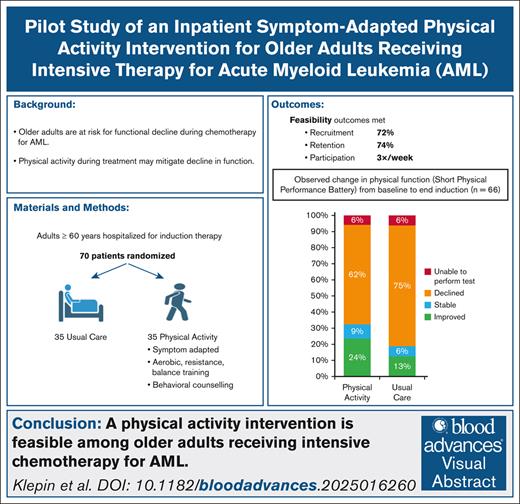 Pilot Study of an Inpatient Symptom-Adapted Physical Activity Intervention for Older Adults Receiving Intensive Therapy for Acute Myeloid Leukemia (AML)

Background:

• Older adults are at risk for functional decline during chemotherapy for AML.

• Physical activity during treatment may mitigate decline in function.

Materials and Methods:

Adults ≥ 60 years hospitalized for induction therapy

70 patients randomized

35 Usual Care

35 Physical Activity
• Symptom adapted
• Aerobic, resistance, balance training
• Behavioral counselling

Outcomes:

Feasibility outcomes met
• Recruitment 72%
• Retention 74%
• Participation 3×/week

Observed change in physical function (Short Physical Performance Battery) from baseline to end induction (n = 66)

100%
90%
80%
70%
60%
50%
40%
30%
20%
10%
0%

6%
62%
9%
24%

6%
75%
6%
13%

Physical Activity
Usual Care

Unable to perform test
Declined
Stable
Improved

Conclusion: A physical activity intervention is feasible among older adults receiving intensive chemotherapy for AML.

Klepin et al. DOI: 10.1182/bloodadvances.2025016260

blood advances Visual Abstract